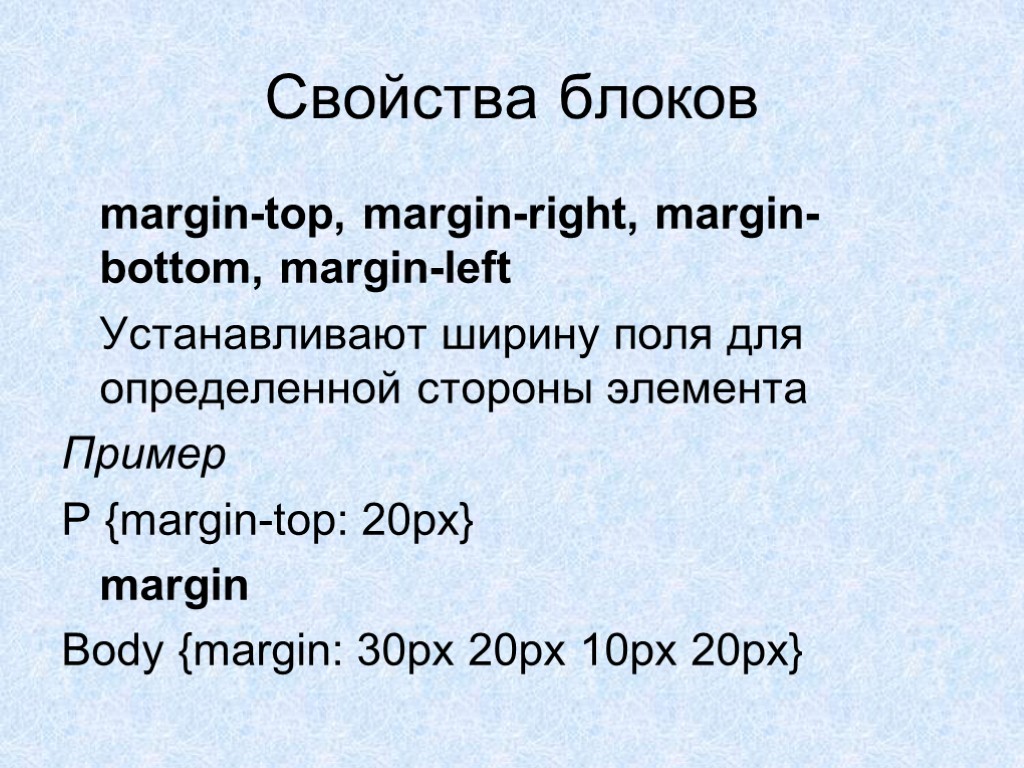 Свойства блоков

margin-top, margin-right, margin-bottom, margin-left

Устанавливают ширину поля для определенной стороны элемента

Пример

P {margin-top: 20px}

margin

Body {margin: 30px 20px 10px 20px}